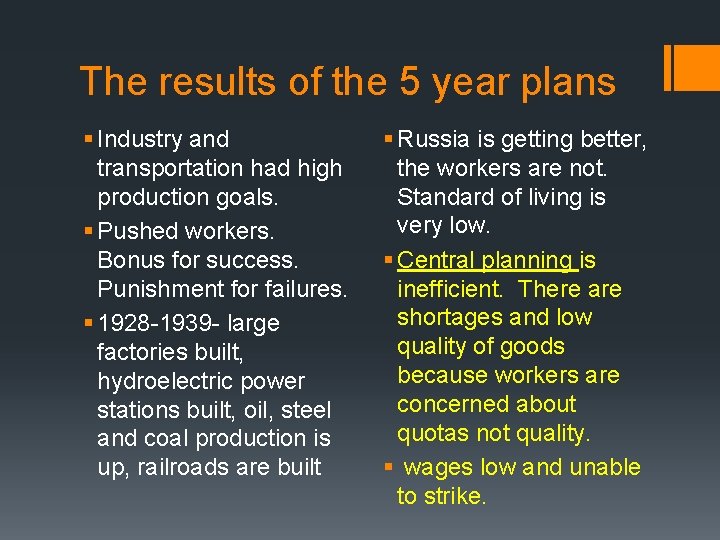 The results of the 5 year plans

▪ Industry and transportation had high production goals.
▪ Pushed workers. Bonus for success. Punishment for failures.
▪ 1928-1939- large factories built, hydroelectric power stations built, oil, steel and coal production is up, railroads are built

▪ Russia is getting better, the workers are not. Standard of living is very low.
▪ Central planning is inefficient. There are shortages and low quality of goods because workers are concerned about quotas not quality.
▪ wages low and unable to strike.